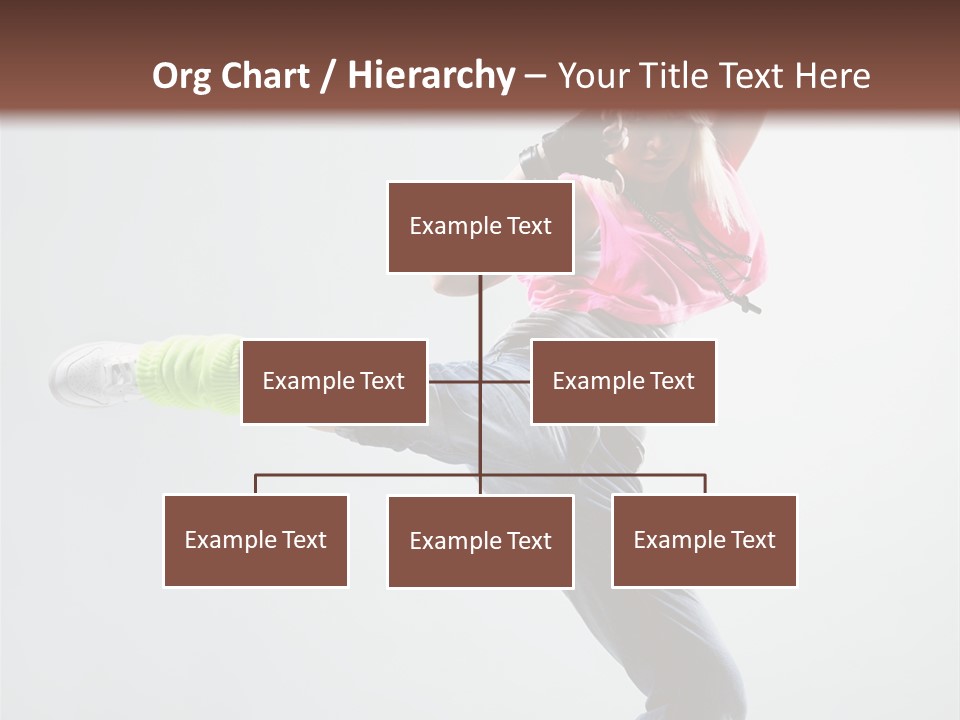 Org Chart / Hierarchy – Your Title Text Here

Example Text

Example Text

Example Text

Example Text

Example Text

Example Text